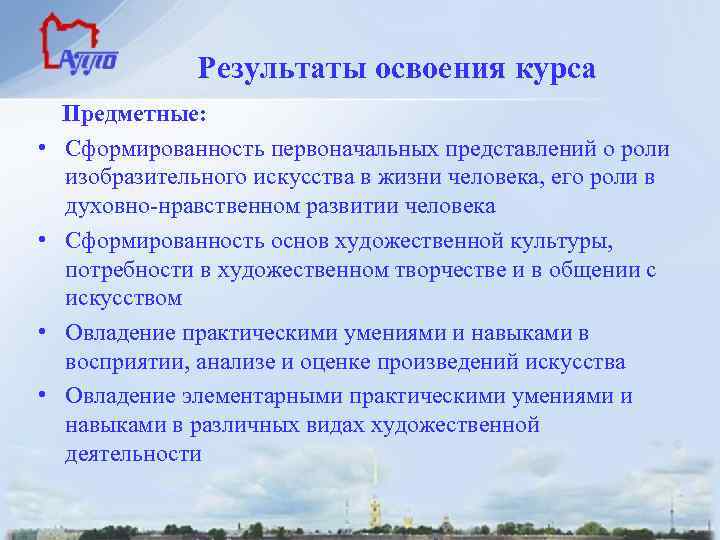 АППО

Результаты освоения курса

Предметные:

• Сформированность первоначальных представлений о роли изобразительного искусства в жизни человека, его роли в духовно-нравственном развитии человека

• Сформированность основ художественной культуры, потребности в художественном творчестве и в общении с искусством

• Овладение практическими умениями и навыками в восприятии, анализе и оценке произведений искусства

• Овладение элементарными практическими умениями и навыками в различных видах художественной деятельности